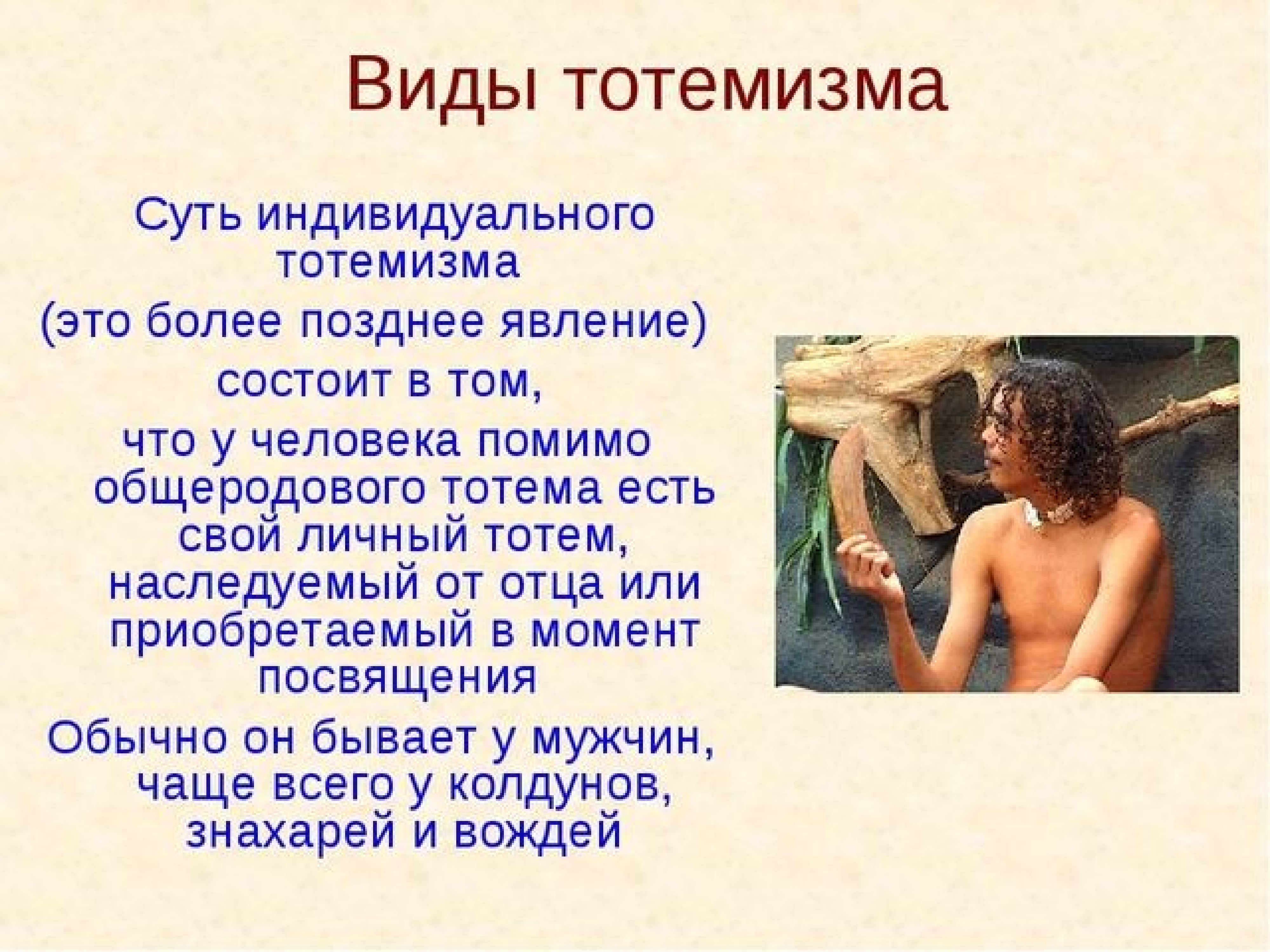 Виды тотемизма

Суть индивидуального тотемизма
(это более позднее явление)
состоит в том,
что у человека помимо общеродового тотема есть свой личный тотем, наследуемый от отца или приобретаемый в момент посвящения
Обычно он бывает у мужчин, чаще всего у колдунов, знахарей и вождей